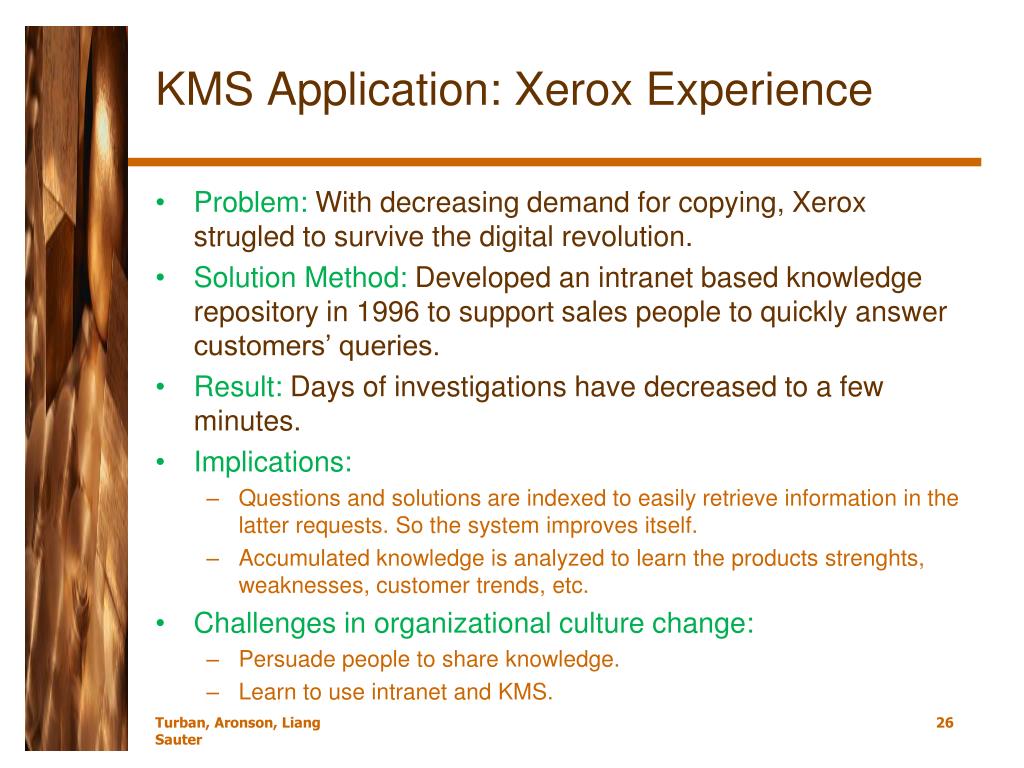 KMS Application: Xerox Experience

• Problem: With decreasing demand for copying, Xerox strugled to survive the digital revolution.
• Solution Method: Developed an intranet based knowledge repository in 1996 to support sales people to quickly answer customers' queries.
• Result: Days of investigations have decreased to a few minutes.
• Implications:
– Questions and solutions are indexed to easily retrieve information in the latter requests. So the system improves itself.
– Accumulated knowledge is analyzed to learn the products strenghts, weaknesses, customer trends, etc.
• Challenges in organizational culture change:
– Persuade people to share knowledge.
– Learn to use intranet and KMS.

Turban, Aronson, Liang Sauter

26